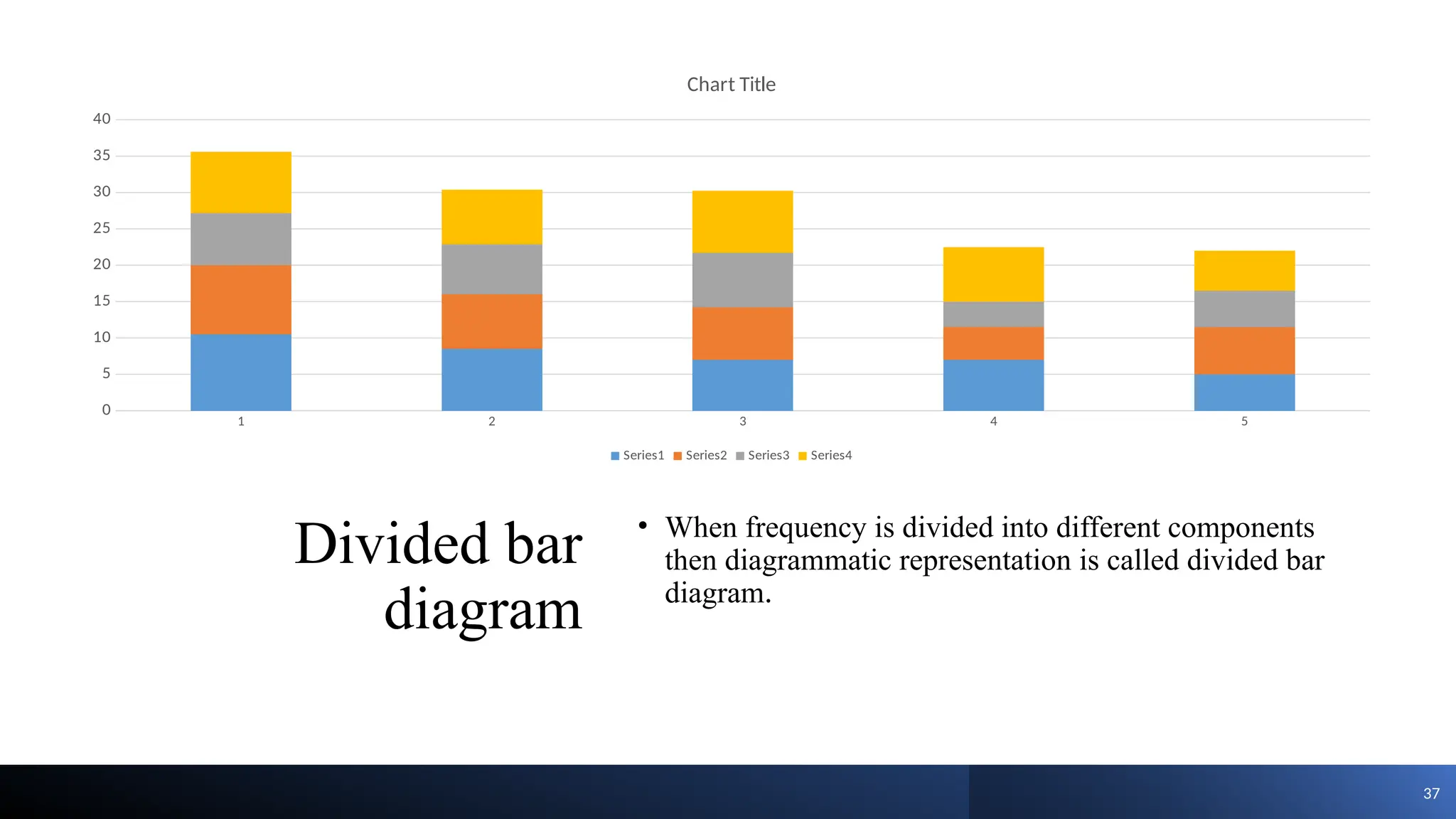 Chart Title

40
35
30
25
20
15
10
5
0

1 2 3 4 5

Series1 Series2 Series3 Series4

Divided bar diagram

• When frequency is divided into different components then diagrammatic representation is called divided bar diagram.

37